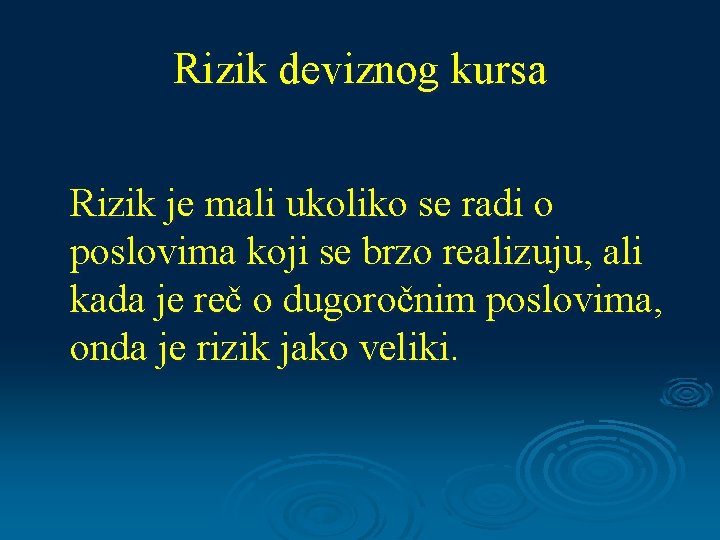 Rizik deviznog kursa

Rizik je mali ukoliko se radi o poslovima koji se brzo realizuju, ali kada je reč o dugoročnim poslovima, onda je rizik jako veliki.